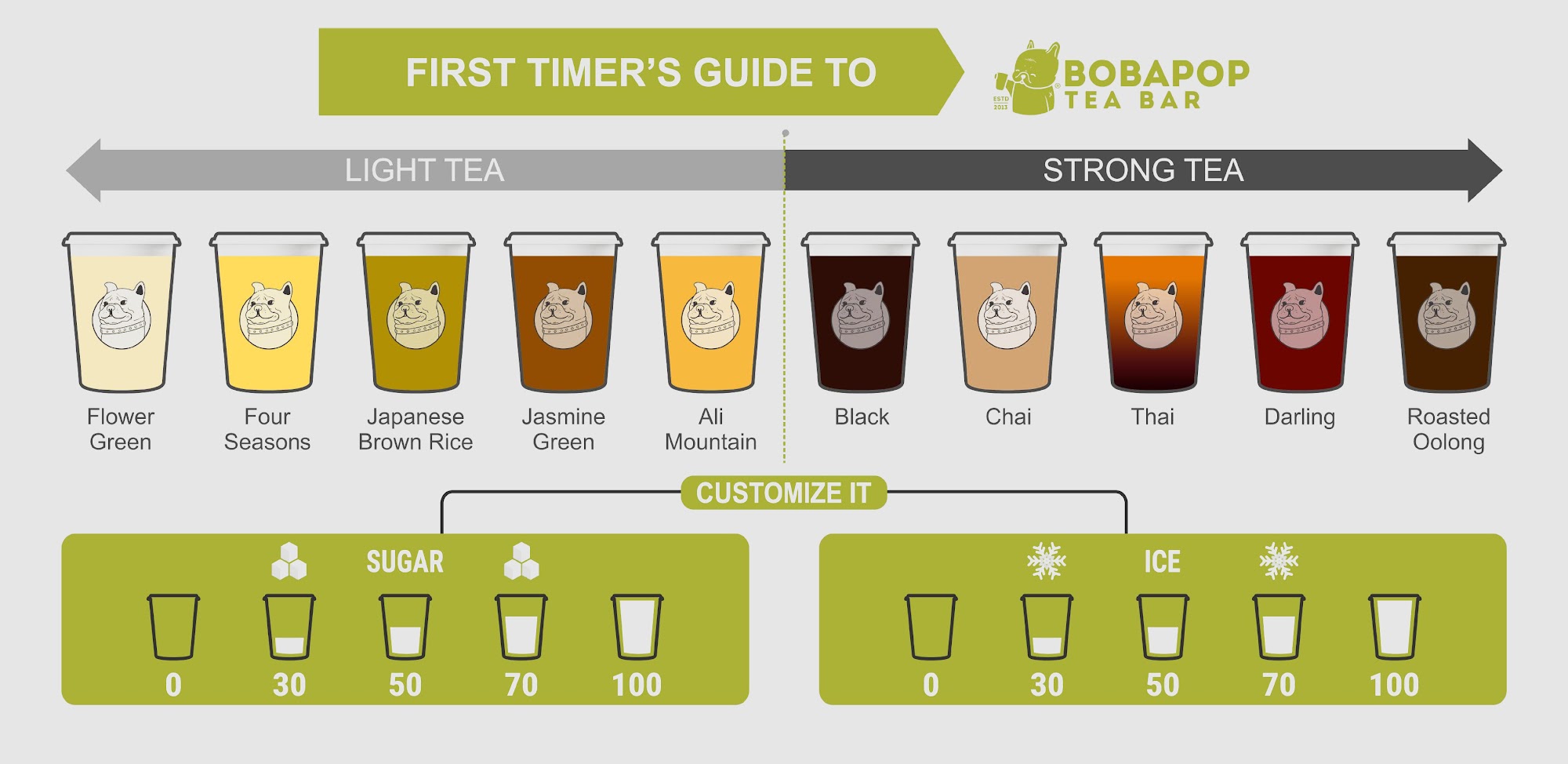 FIRST TIMER'S GUIDE TO

ESTD 2013 BOBAPOP TEA BAR

LIGHT TEA

STRONG TEA

Flower Green

Four Seasons

Japanese Brown Rice

Jasmine Green

Ali Mountain

Black

Chai

Thai

Darling

Roasted Oolong

CUSTOMIZE IT

SUGAR

0 30 50 70 100

ICE

0 30 50 70 100